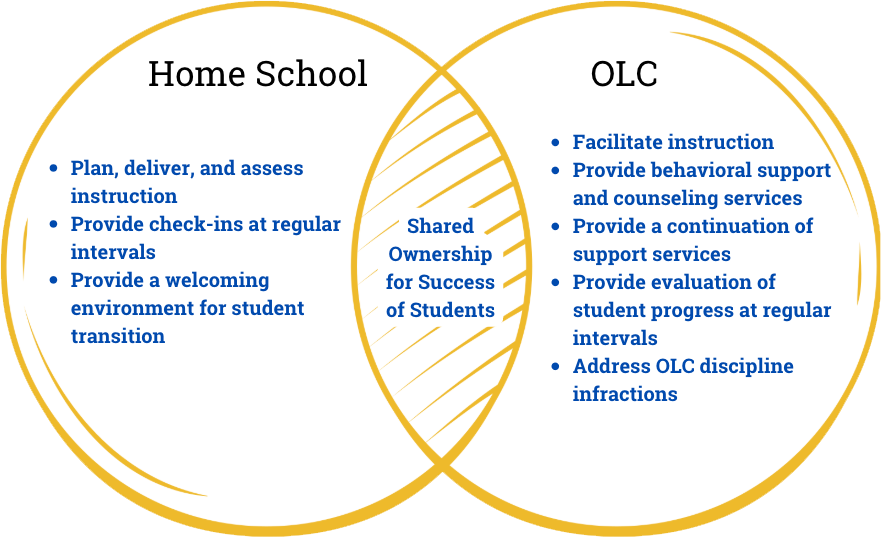 Home School

- Plan, deliver, and assess instruction
- Provide check-ins at regular intervals
- Provide a welcoming environment for student transition

Shared Ownership for Success of Students

OLC

- Facilitate instruction
- Provide behavioral support and counseling services
- Provide a continuation of support services
- Provide evaluation of student progress at regular intervals
- Address OLC discipline infractions